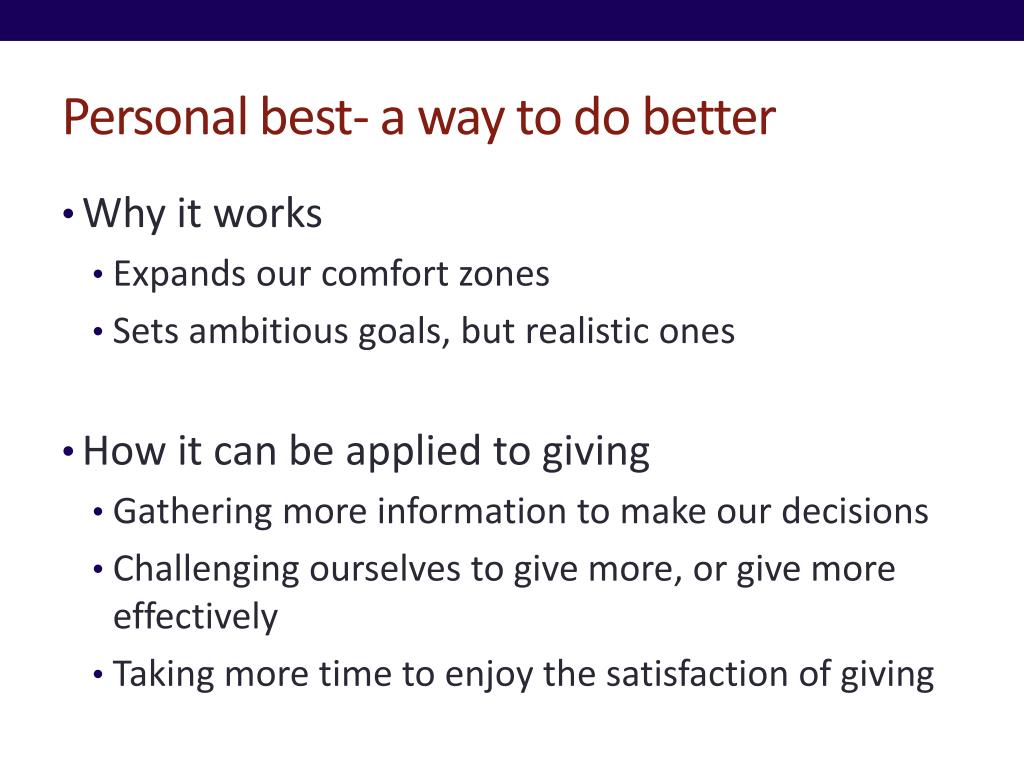 Personal best- a way to do better

• Why it works
  • Expands our comfort zones
  • Sets ambitious goals, but realistic ones

• How it can be applied to giving
  • Gathering more information to make our decisions
  • Challenging ourselves to give more, or give more effectively
  • Taking more time to enjoy the satisfaction of giving